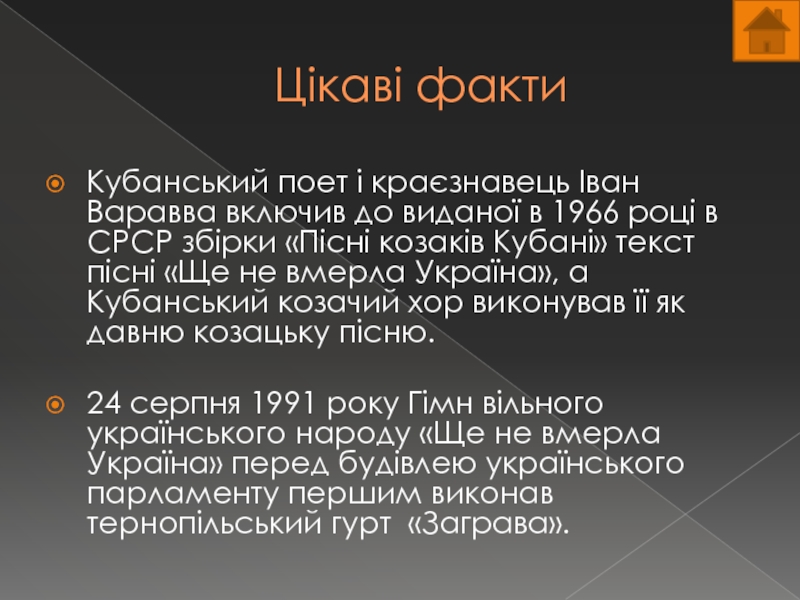 Цікаві факти

Кубанський поет і краєзнавець Іван Варавва включив до виданої в 1966 році в СРСР збірки «Пісні козаків Кубані» текст пісні «Ще не вмерла Україна», а Кубанський козачий хор виконував її як давню козацьку пісню.

24 серпня 1991 року Гімн вільного українського народу «Ще не вмерла Україна» перед будівлею українського парламенту першим виконав тернопільський гурт «Заграва».